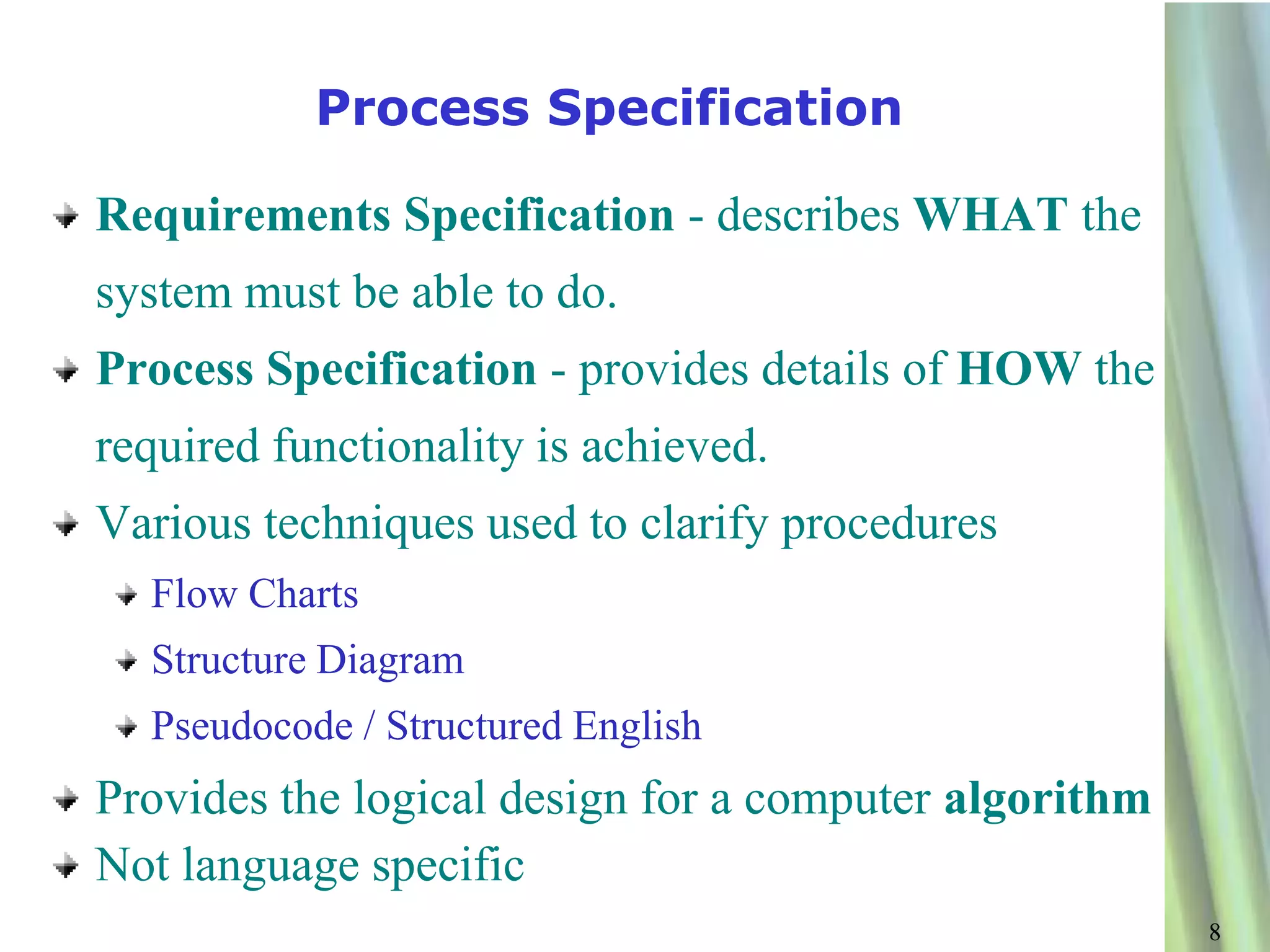 Process Specification

Requirements Specification - describes WHAT the system must be able to do.

Process Specification - provides details of HOW the required functionality is achieved.

Various techniques used to clarify procedures

Flow Charts

Structure Diagram

Pseudocode / Structured English

Provides the logical design for a computer algorithm

Not language specific

8